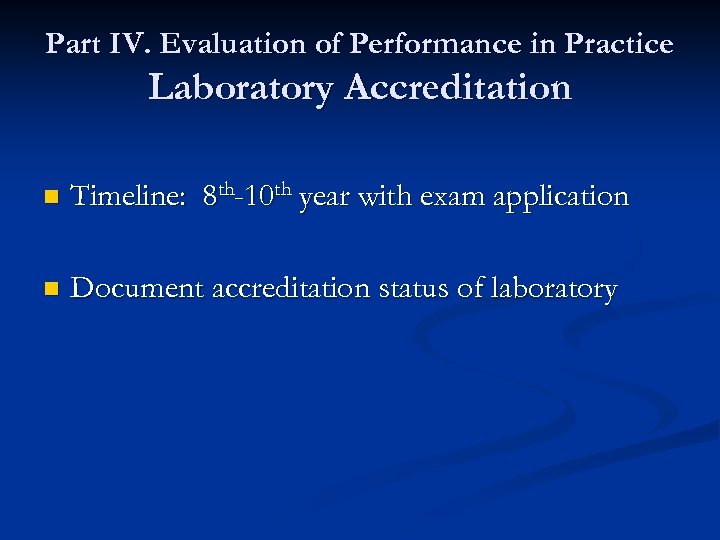 Part IV. Evaluation of Performance in Practice
Laboratory Accreditation

- Timeline: $8^{th}$-$10^{th}$ year with exam application
- Document accreditation status of laboratory